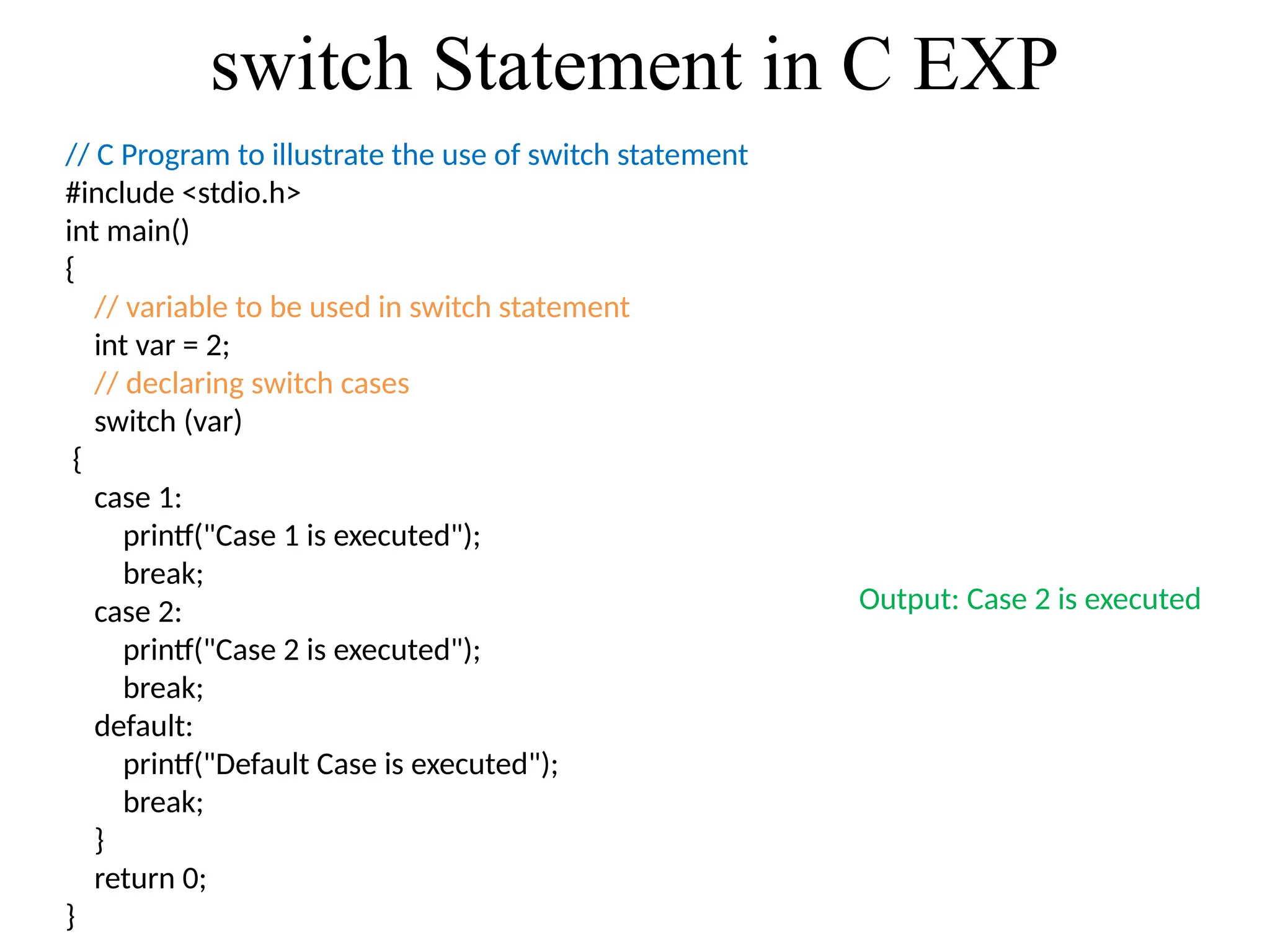 switch Statement in C EXP

// C Program to illustrate the use of switch statement
#include <stdio.h>
int main()
{
// variable to be used in switch statement
int var = 2;
// declaring switch cases
switch (var)
{
case 1:
printf("Case 1 is executed");
break;
case 2:
printf("Case 2 is executed");
break;
default:
printf("Default Case is executed");
break;
}
return 0;
}

Output: Case 2 is executed